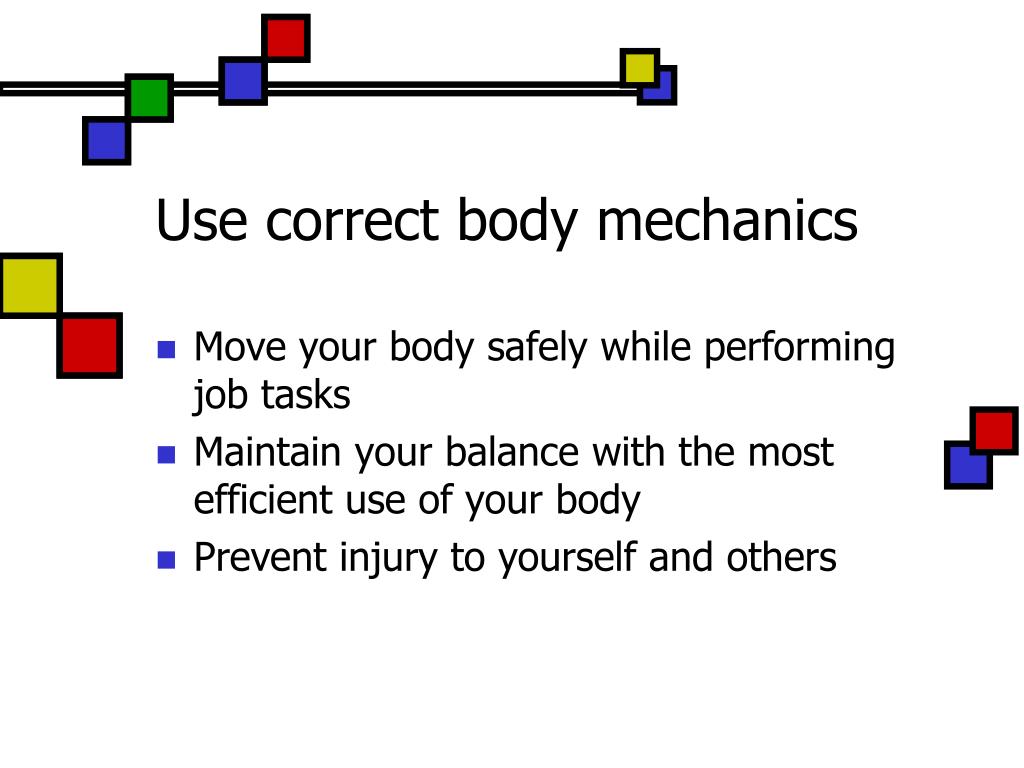 Use correct body mechanics

- Move your body safely while performing job tasks
- Maintain your balance with the most efficient use of your body
- Prevent injury to yourself and others